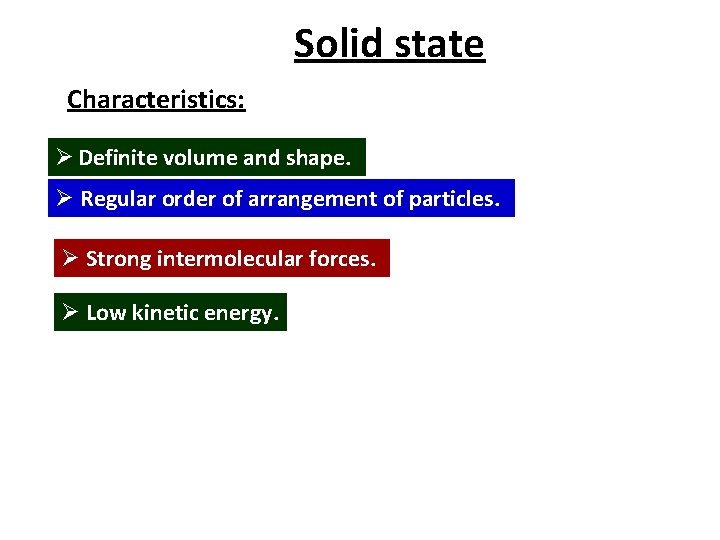 Solid state

Characteristics:

➢ Definite volume and shape.

➢ Regular order of arrangement of particles.

➢ Strong intermolecular forces.

➢ Low kinetic energy.